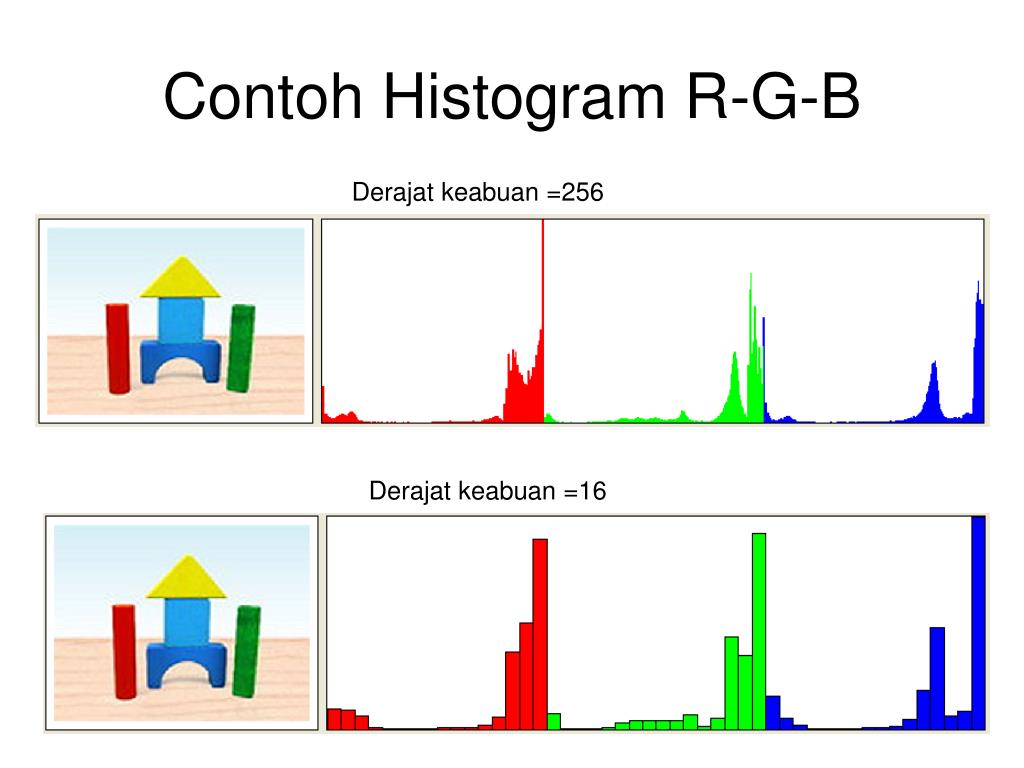 Contoh Histogram R-G-B

Derajat keabuan =256

Derajat keabuan =16